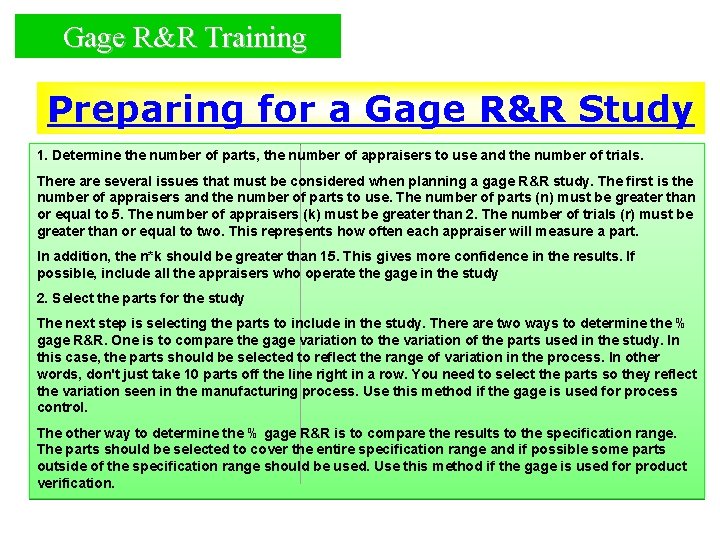 Gage R&R Training

Preparing for a Gage R&R Study

1. Determine the number of parts, the number of appraisers to use and the number of trials.

There are several issues that must be considered when planning a gage R&R study. The first is the number of appraisers and the number of parts to use. The number of parts (n) must be greater than or equal to 5. The number of appraisers (k) must be greater than 2. The number of trials (r) must be greater than or equal to two. This represents how often each appraiser will measure a part.

In addition, the n*k should be greater than 15. This gives more confidence in the results. If possible, include all the appraisers who operate the gage in the study

2. Select the parts for the study

The next step is selecting the parts to include in the study. There are two ways to determine the % gage R&R. One is to compare the gage variation to the variation of the parts used in the study. In this case, the parts should be selected to reflect the range of variation in the process. In other words, don't just take 10 parts off the line right in a row. You need to select the parts so they reflect the variation seen in the manufacturing process. Use this method if the gage is used for process control.

The other way to determine the % gage R&R is to compare the results to the specification range. The parts should be selected to cover the entire specification range and if possible some parts outside of the specification range should be used. Use this method if the gage is used for product verification.